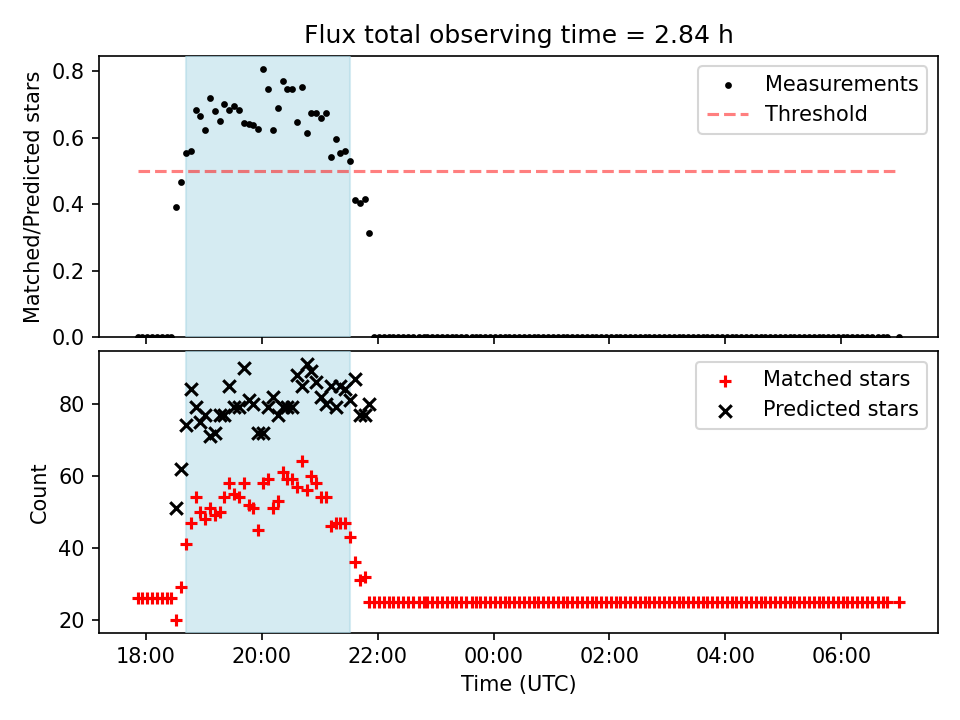 Flux total observing time = 2.84 h

Matched/Predicted stars

0.8
0.6
0.4
0.2
0.0

Measurements
Threshold

Count

80
60
40
20

Matched stars
Predicted stars

18:00
20:00
22:00
00:00
02:00
04:00
06:00

Time (UTC)